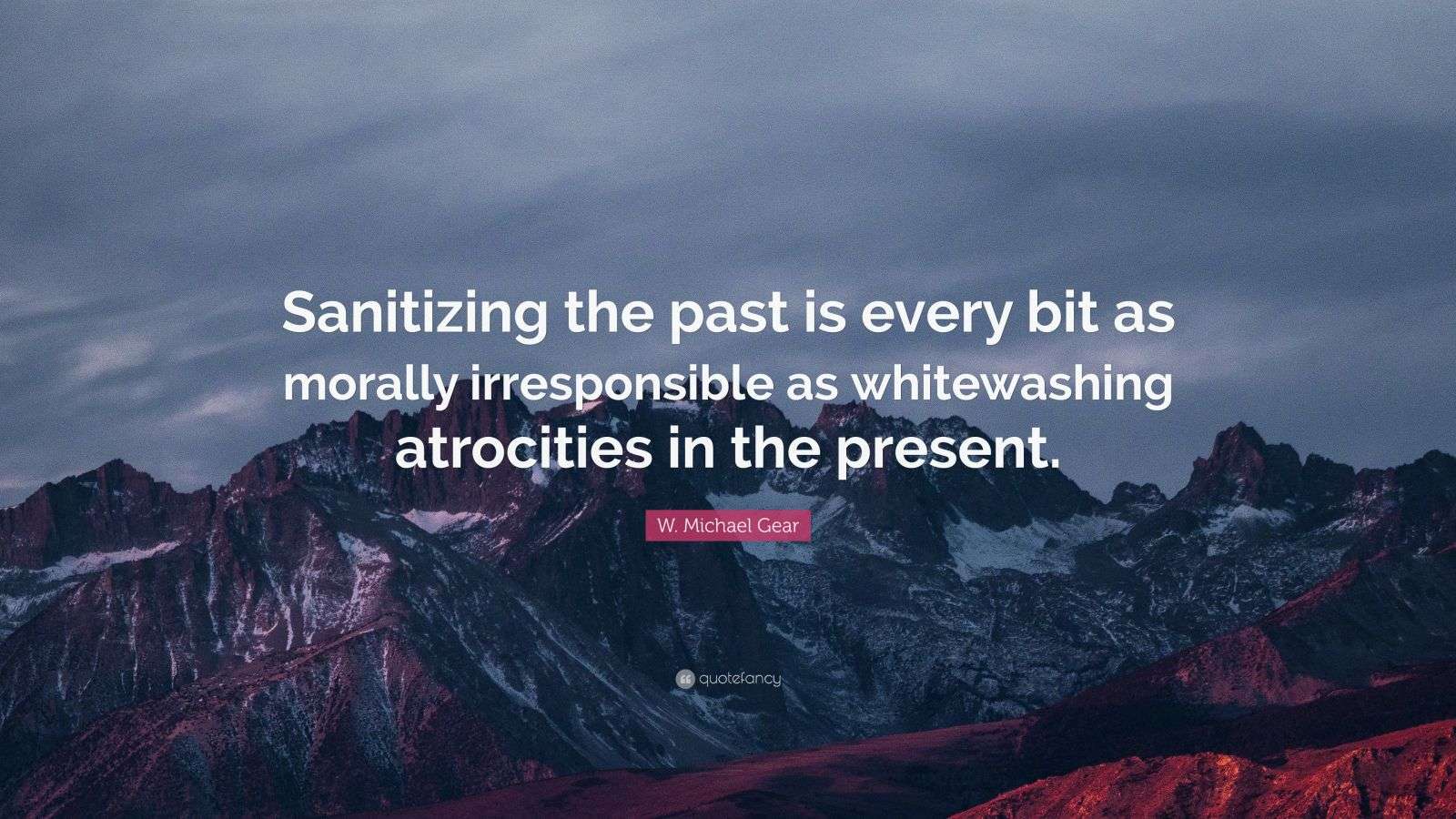 Sanitizing the past is every bit as morally irresponsible as whitewashing atrocities in the present.

W. Michael Gear

quotefancy